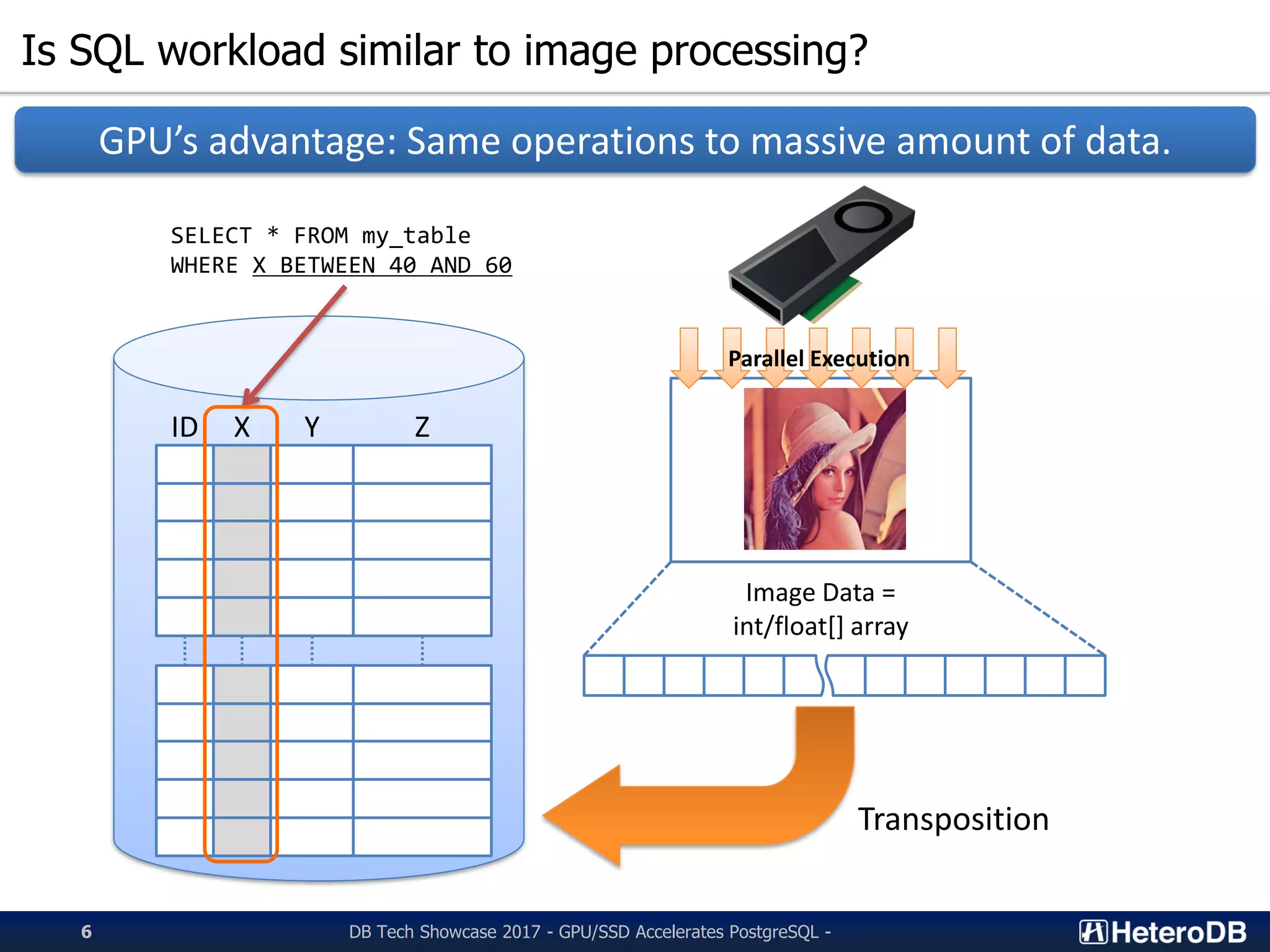 Is SQL workload similar to image processing?

GPU's advantage: Same operations to massive amount of data.

SELECT * FROM my_table
WHERE X BETWEEN 40 AND 60

ID X Y Z

Parallel Execution

Image Data =
int/float[] array

Transposition

6 DB Tech Showcase 2017 - GPU/SSD Accelerates PostgreSQL - HeteroDB